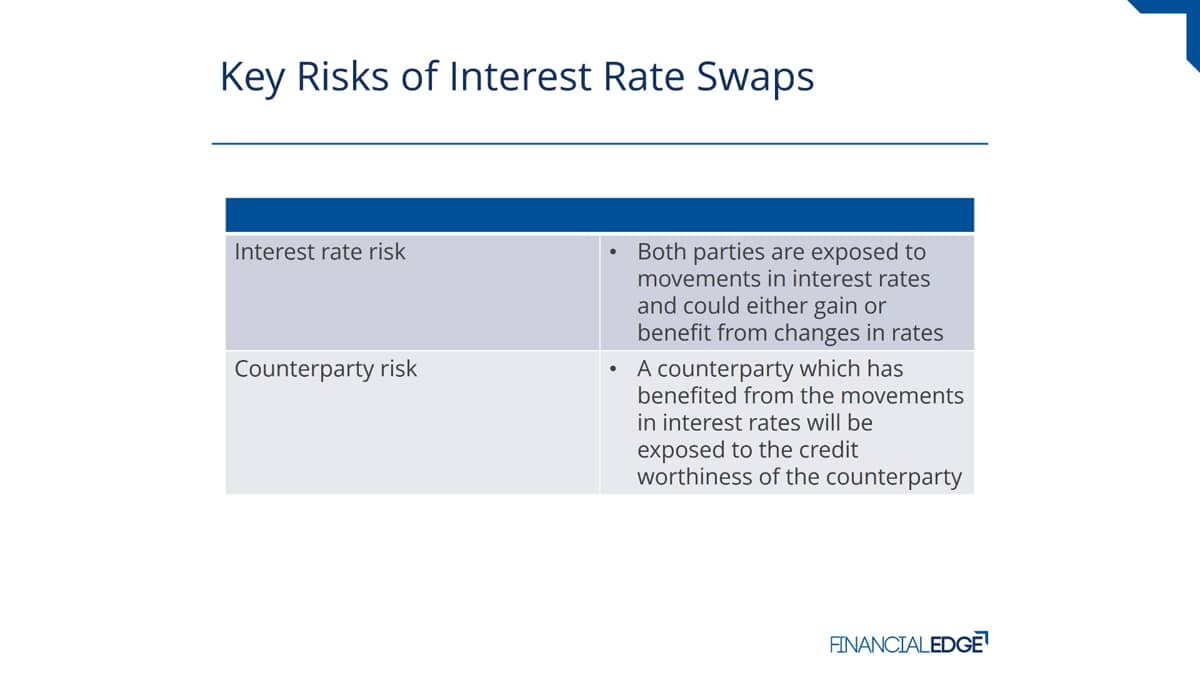 Key Risks of Interest Rate Swaps

| | |
|---|---|
| Interest rate risk | • Both parties are exposed to movements in interest rates and could either gain or benefit from changes in rates |
| Counterparty risk | • A counterparty which has benefited from the movements in interest rates will be exposed to the credit worthiness of the counterparty |

FINANCIALEDGE